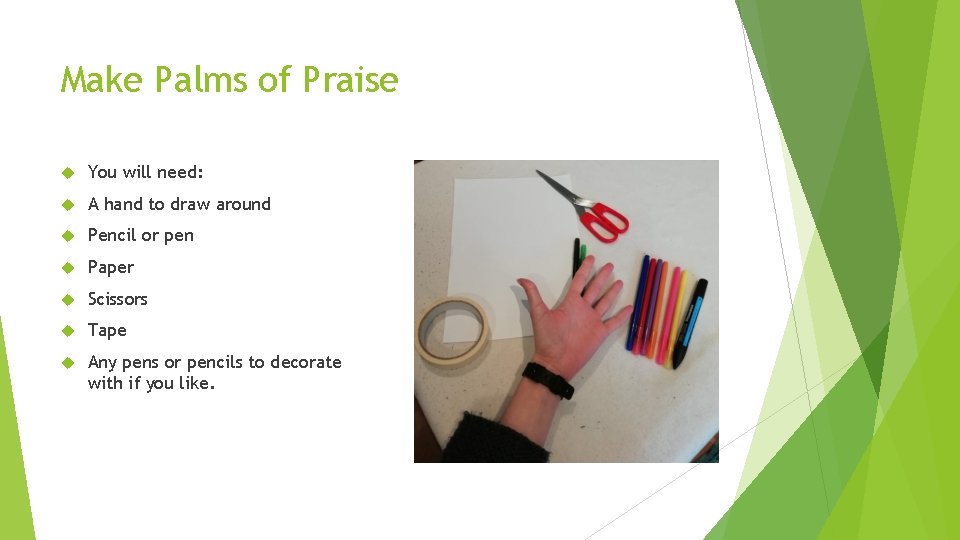 Make Palms of Praise

You will need:

A hand to draw around

Pencil or pen

Paper

Scissors

Tape

Any pens or pencils to decorate with if you like.